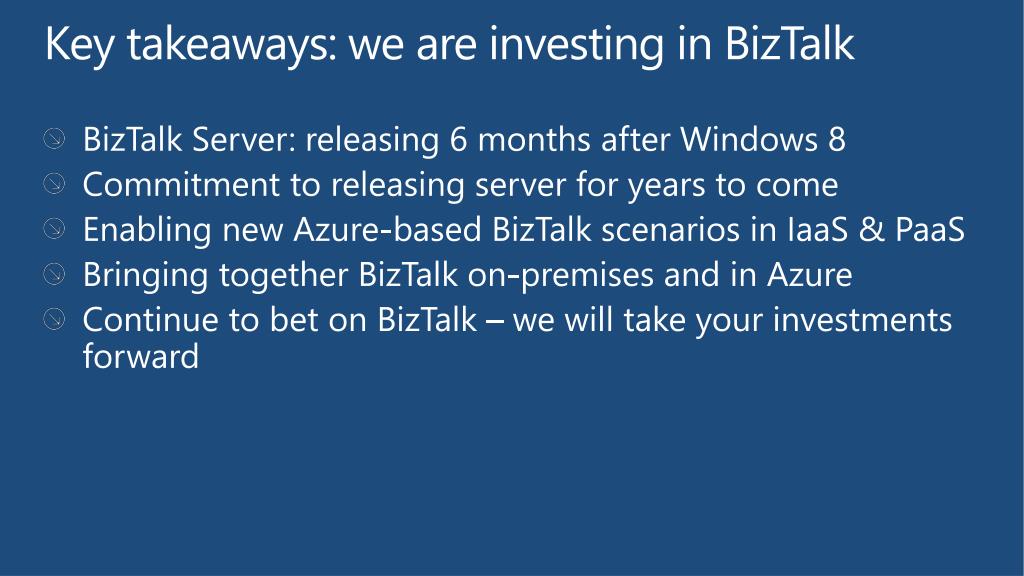 Key takeaways: we are investing in BizTalk

BizTalk Server: releasing 6 months after Windows 8
Commitment to releasing server for years to come
Enabling new Azure-based BizTalk scenarios in IaaS & PaaS
Bringing together BizTalk on-premises and in Azure
Continue to bet on BizTalk – we will take your investments forward